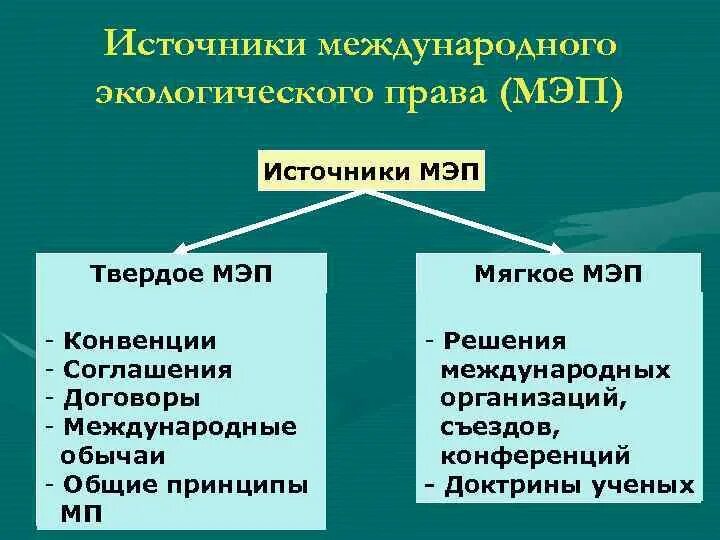 Источники международного экологического права (МЭП)

Источники МЭП

Твердое МЭП

- Конвенции
- Соглашения
- Договоры
- Международные обычаи
- Общие принципы МП

Мягкое МЭП

- Решения международных организаций, съездов, конференций
- Доктрины ученых